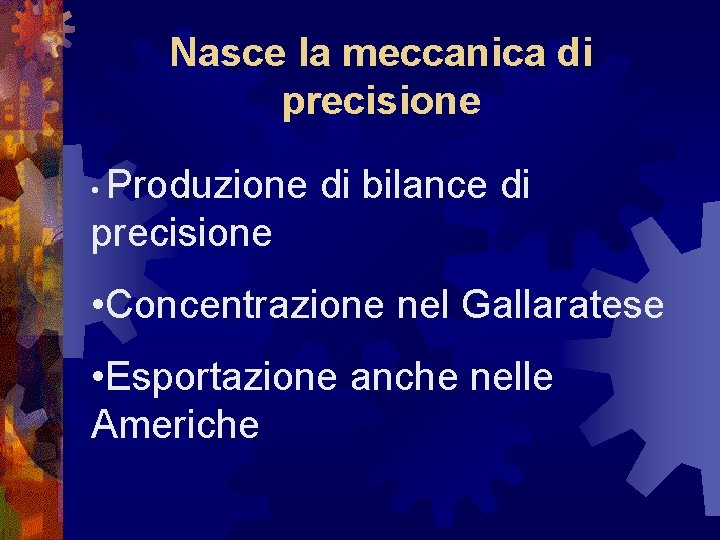 Nasce la meccanica di precisione

• Produzione di bilance di precisione

•Concentrazione nel Gallaratese

•Esportazione anche nelle Americhe